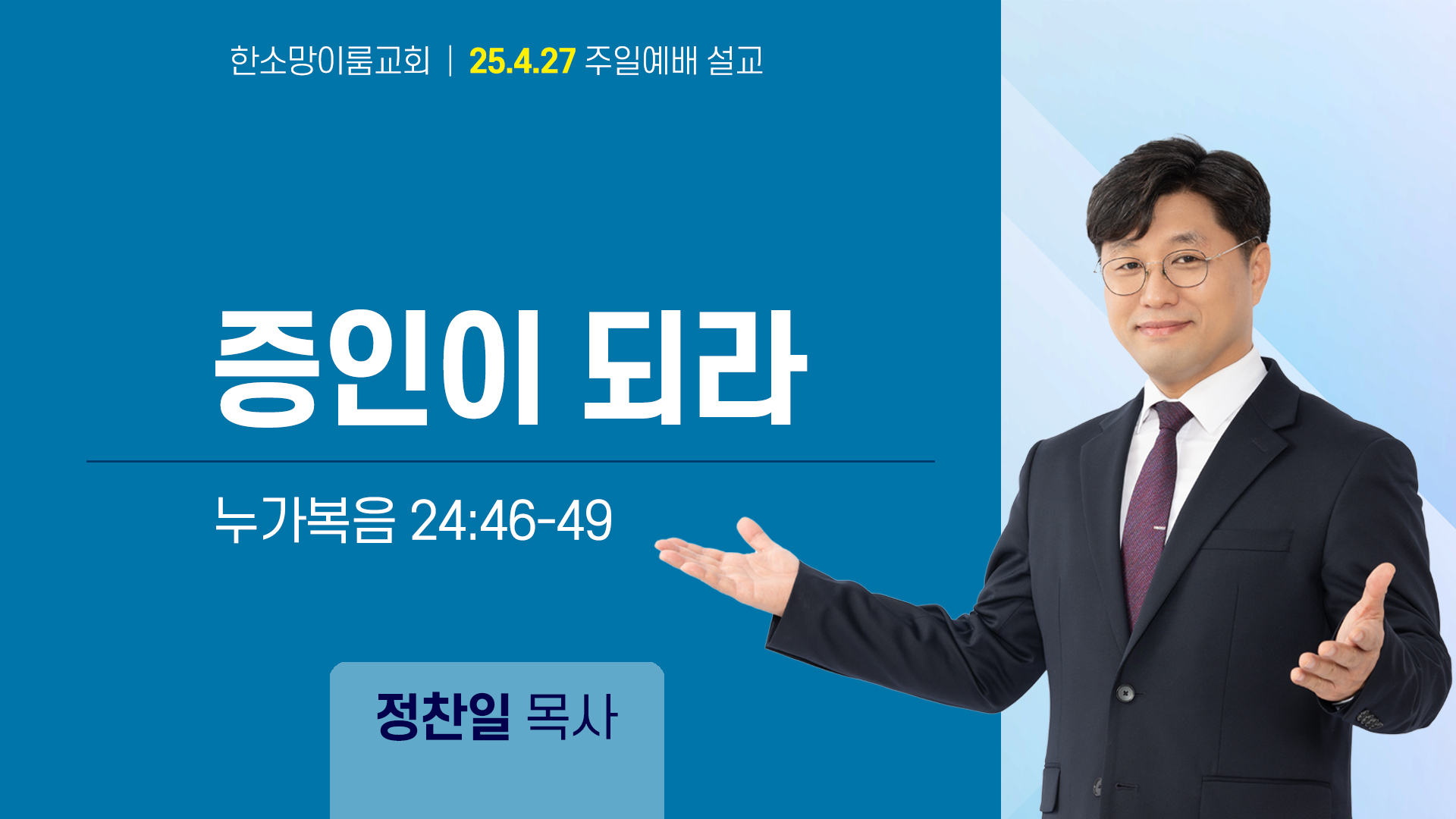 한소망이룸교회 | 25.4.27 주일예배 설교

증인이 되라

누가복음 24:46-49

정찬일 목사